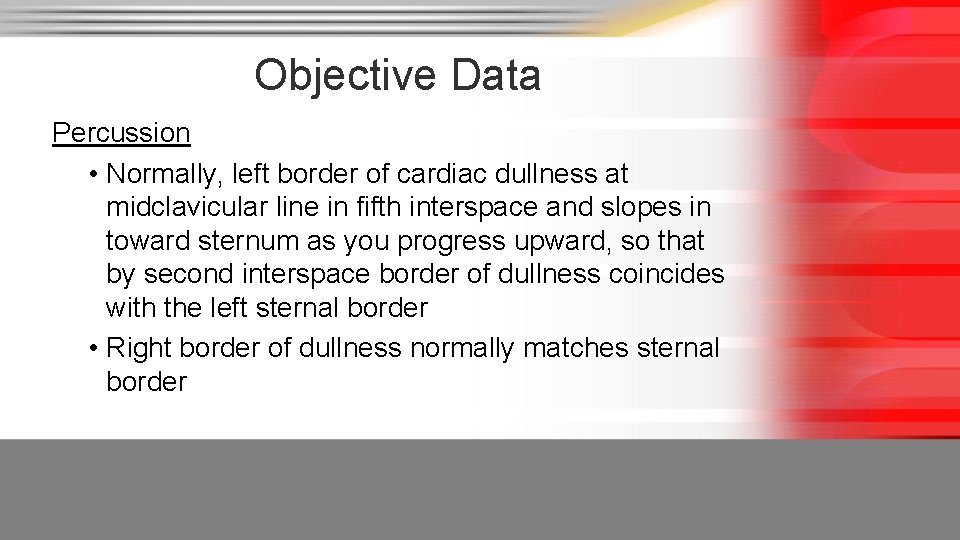 Objective Data

Percussion

• Normally, left border of cardiac dullness at midclavicular line in fifth interspace and slopes in toward sternum as you progress upward, so that by second interspace border of dullness coincides with the left sternal border

• Right border of dullness normally matches sternal border